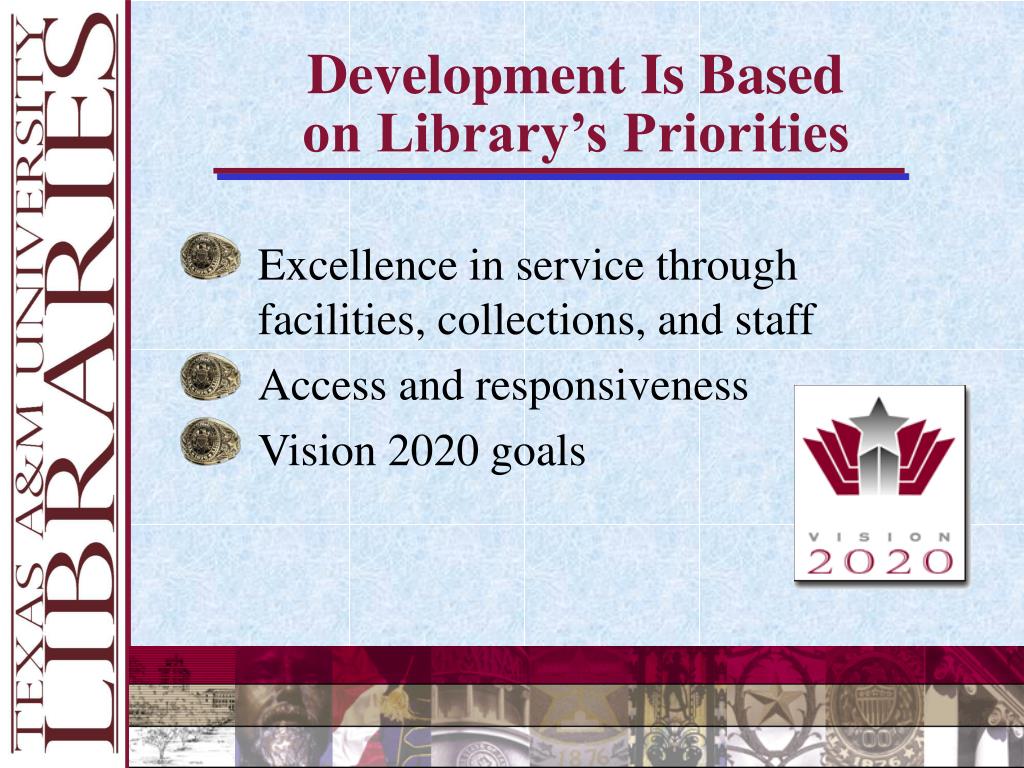 TEXAS A&M UNIVERSITY LIBRARIES

Development Is Based on Library's Priorities

Excellence in service through facilities, collections, and staff

Access and responsiveness

Vision 2020 goals

VISION 2020

1876